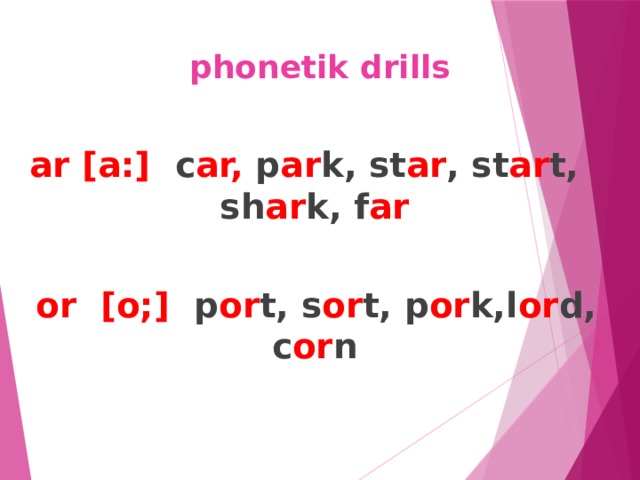 phonetik drills

ar [a:] car, park, star, start, shark, far

or [o;] port, sort, pork,lord, corn